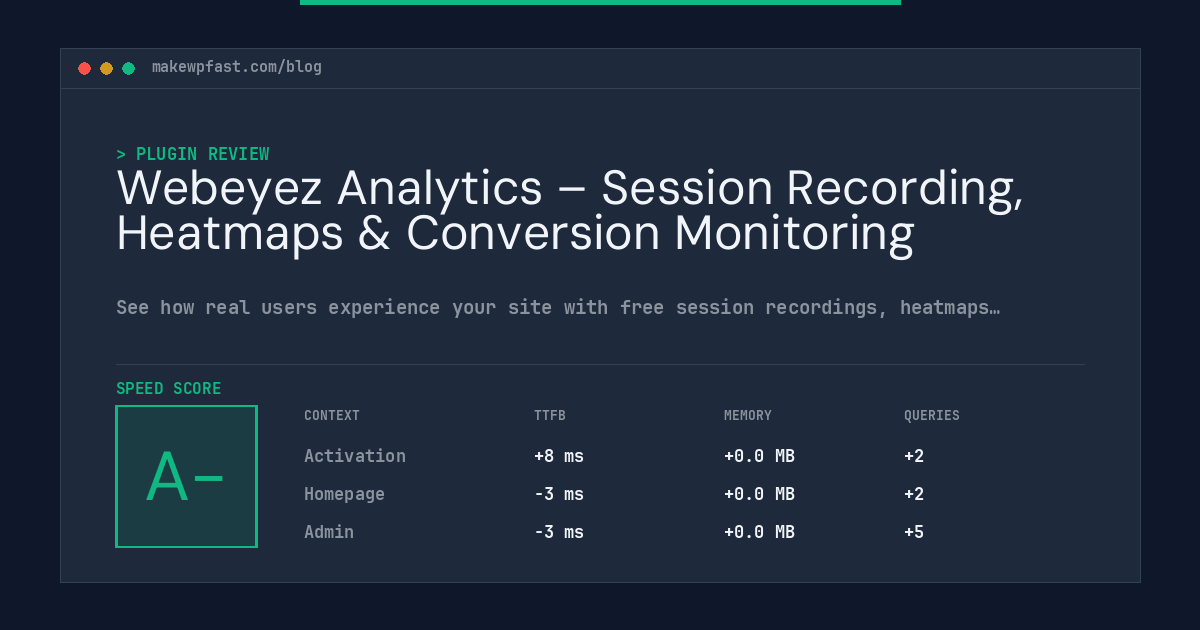 makewpfast.com/blog

> PLUGIN REVIEW

Webeyez Analytics – Session Recording, Heatmaps & Conversion Monitoring

See how real users experience your site with free session recordings, heatmaps…

SPEED SCORE

A-

| CONTEXT | TTFB | MEMORY | QUERIES |
|---|---|---|---|
| Activation | +8 ms | +0.0 MB | +2 |
| Homepage | -3 ms | +0.0 MB | +2 |
| Admin | -3 ms | +0.0 MB | +5 |